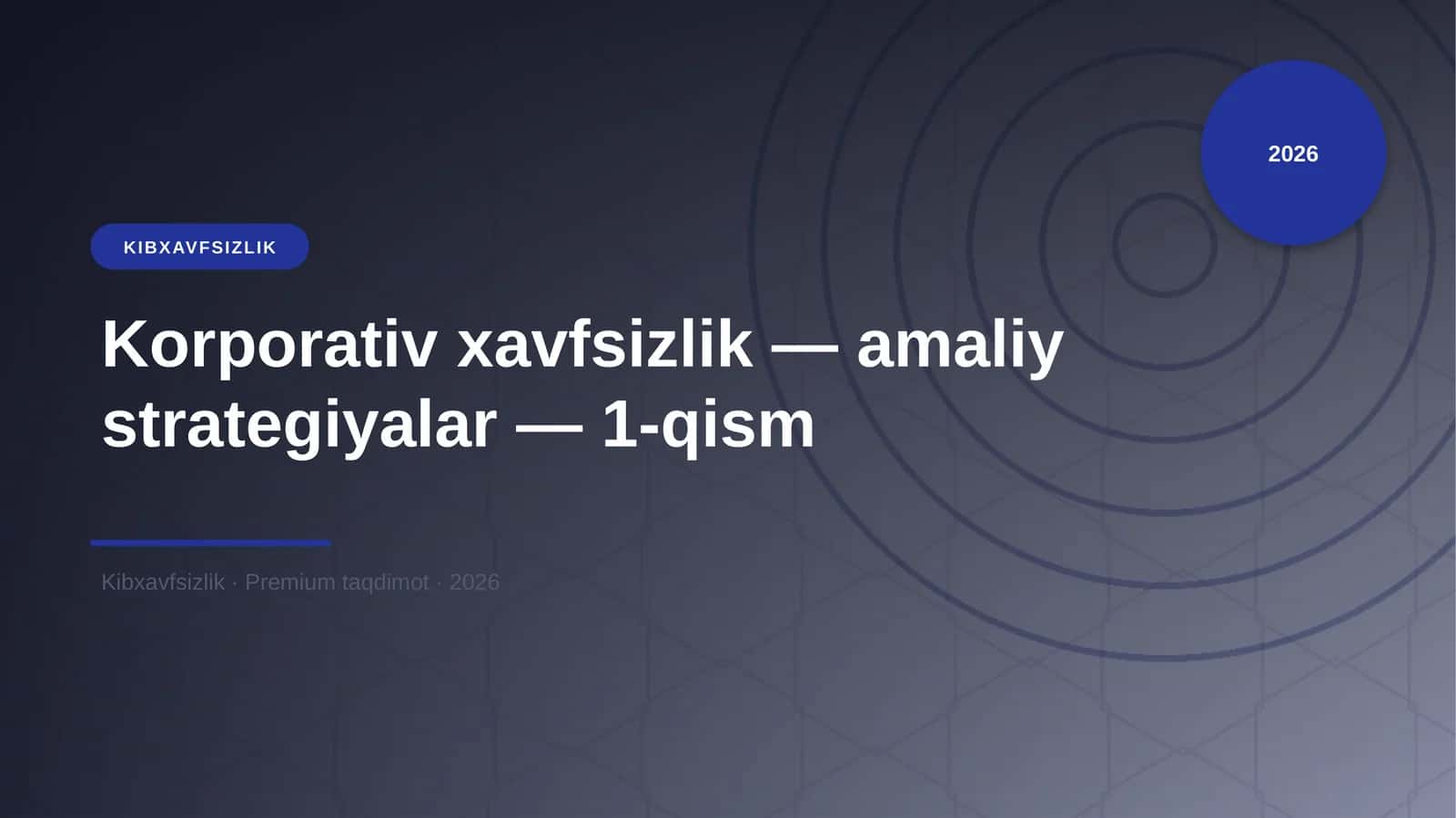 2026

KIBXAVFSIZLIK

Korporativ xavfsizlik — amaliy strategiyalar — 1-qism

Kibxavfsizlik · Premium taqdimot · 2026